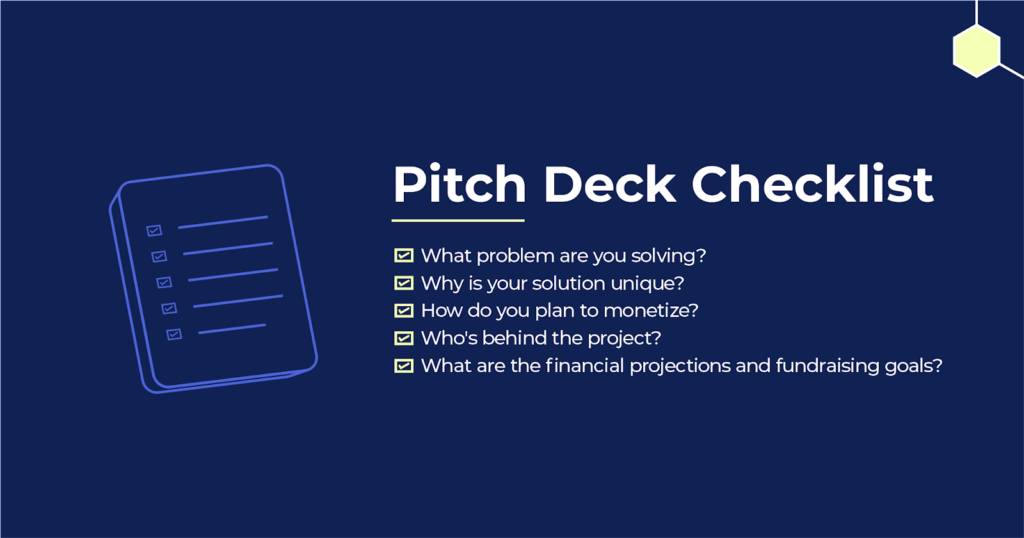 Pitch Deck Checklist

What problem are you solving?
Why is your solution unique?
How do you plan to monetize?
Who's behind the project?
What are the financial projections and fundraising goals?